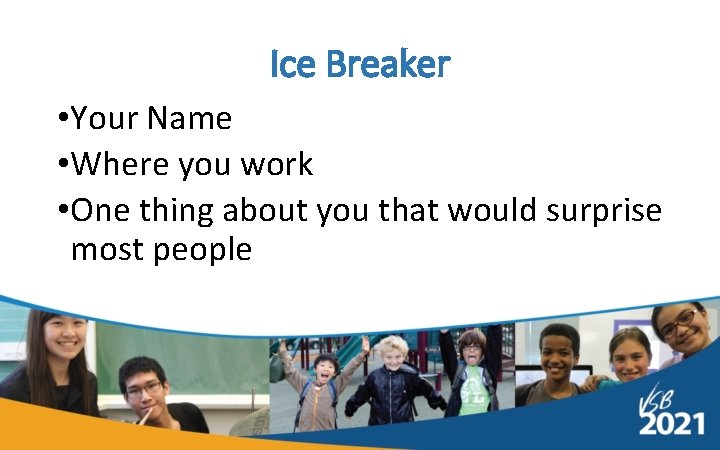 Ice Breaker

•Your Name

•Where you work

•One thing about you that would surprise most people

VSB 2021